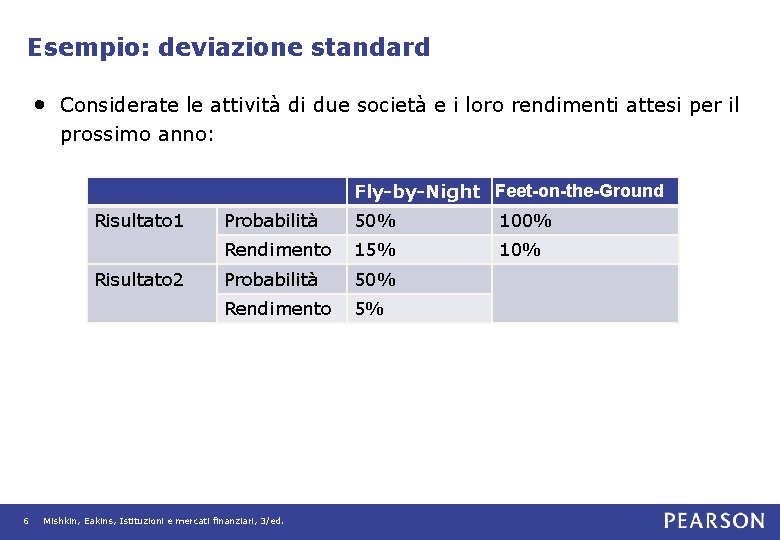 Esempio: deviazione standard

• Considerate le attività di due società e i loro rendimenti attesi per il prossimo anno:

| | | Fly-by-Night | Feet-on-the-Ground |
|---|---|---|---|
| Risultato1 | Probabilità | 50% | 100% |
| | Rendimento | 15% | 10% |
| Risultato2 | Probabilità | 50% | |
| | Rendimento | 5% | |

6 Mishkin, Eakins, Istituzioni e mercati finanziari, 3/ed.

PEARSON